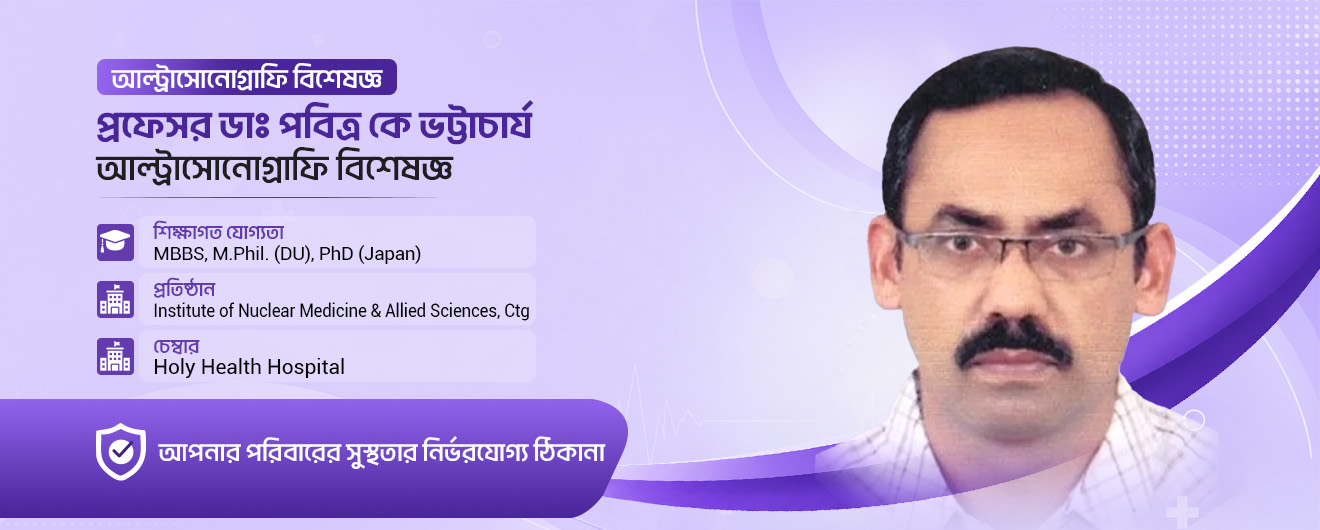 আল্ট্রাসোনোগ্রাফি বিশেষজ্ঞ

প্রফেসর ডাঃ পবিত্র কে ভট্টাচার্য
আল্ট্রাসোনোগ্রাফি বিশেষজ্ঞ

শিক্ষাগত যোগ্যতা
MBBS, M.Phil. (DU), PhD (Japan)

প্রতিষ্ঠান
Institute of Nuclear Medicine & Allied Sciences, Ctg

চেম্বার
Holy Health Hospital

আপনার পরিবারের সুস্থতার নির্ভরযোগ্য ঠিকানা